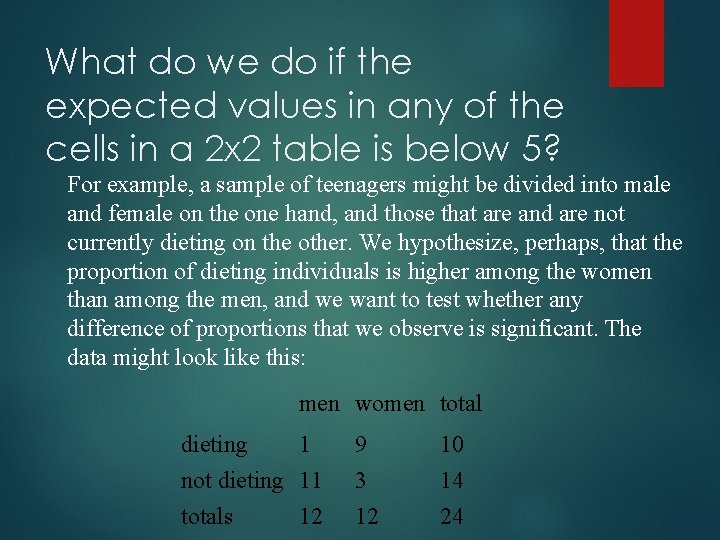 What do we do if the expected values in any of the cells in a 2x2 table is below 5?

For example, a sample of teenagers might be divided into male and female on the one hand, and those that are and are not currently dieting on the other. We hypothesize, perhaps, that the proportion of dieting individuals is higher among the women than among the men, and we want to test whether any difference of proportions that we observe is significant. The data might look like this:

| | men | women | total |
|---|---|---|---|
| dieting | 1 | 9 | 10 |
| not dieting | 11 | 3 | 14 |
| totals | 12 | 12 | 24 |